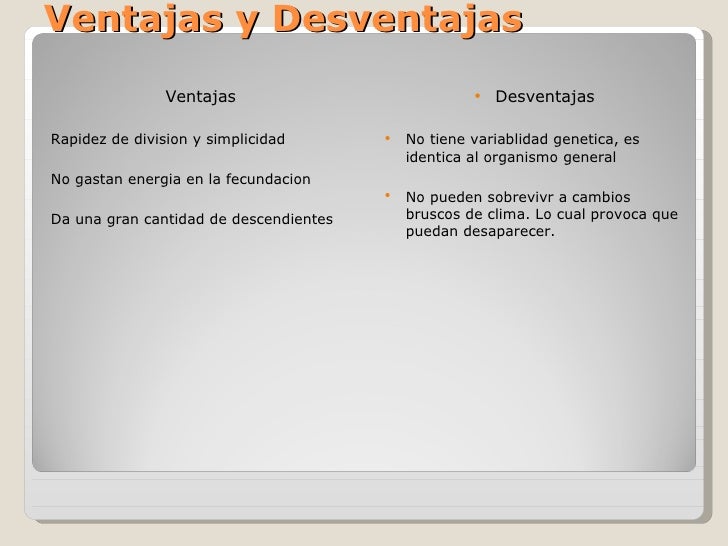 Ventajas y Desventajas

Ventajas

Rapidez de division y simplicidad

No gastan energia en la fecundacion

Da una gran cantidad de descendientes

• Desventajas

• No tiene variablidad genetica, es identica al organismo general

• No pueden sobrevivr a cambios bruscos de clima. Lo cual provoca que puedan desaparecer.